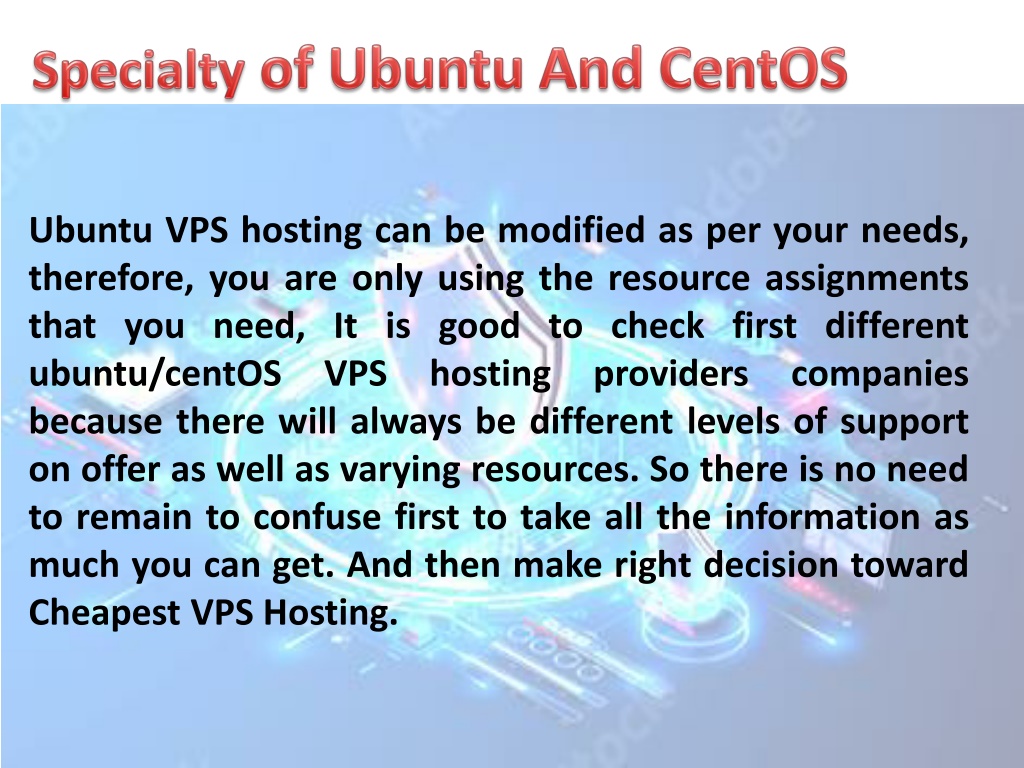 Specialty of Ubuntu And CentOS

Ubuntu VPS hosting can be modified as per your needs, therefore, you are only using the resource assignments that you need, It is good to check first different ubuntu/centOS VPS hosting providers companies because there will always be different levels of support on offer as well as varying resources. So there is no need to remain to confuse first to take all the information as much you can get. And then make right decision toward Cheapest VPS Hosting.